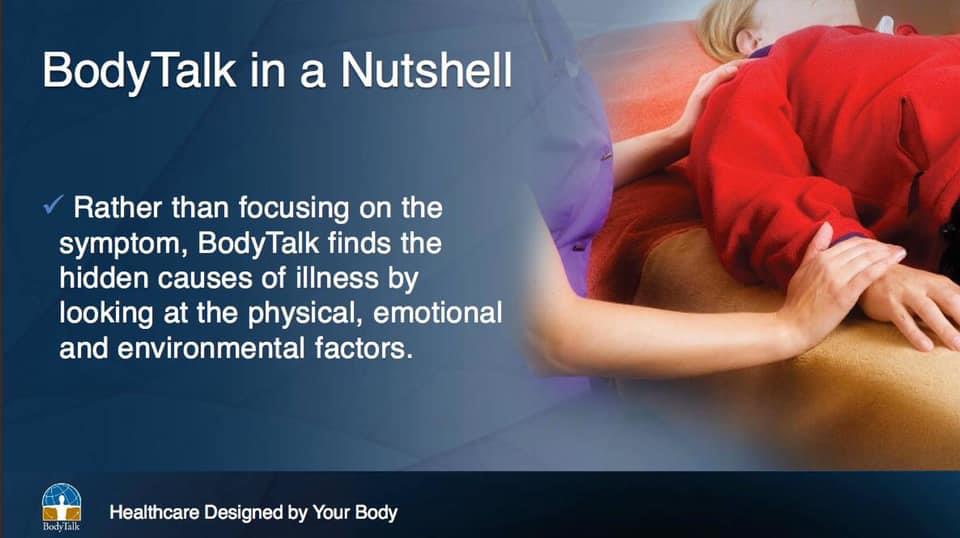 BodyTalk in a Nutshell

✓ Rather than focusing on the symptom, BodyTalk finds the hidden causes of illness by looking at the physical, emotional and environmental factors.

BodyTalk

Healthcare Designed by Your Body